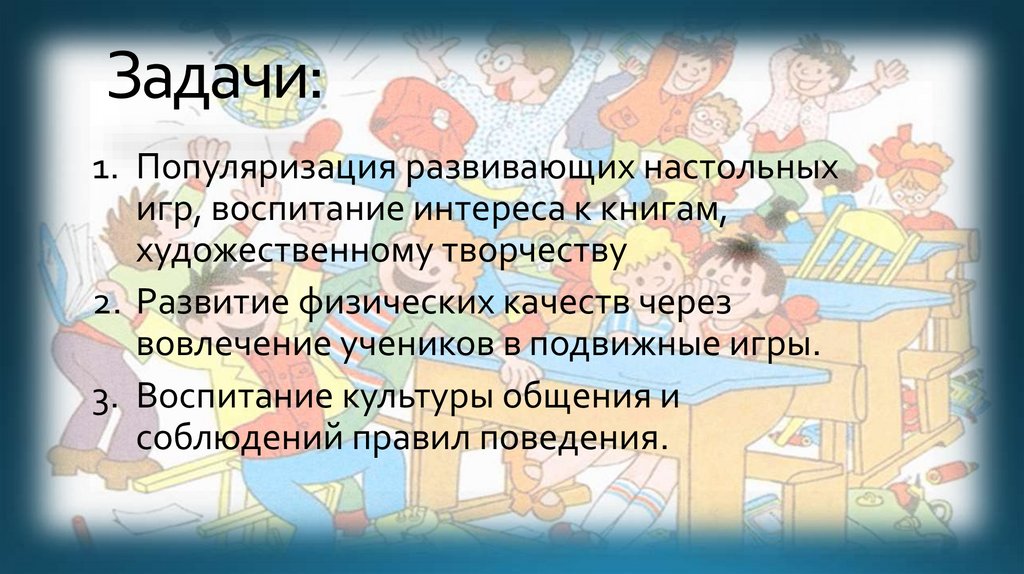 Задачи:

1. Популяризация развивающих настольных игр, воспитание интереса к книгам, художественному творчеству
2. Развитие физических качеств через вовлечение учеников в подвижные игры.
3. Воспитание культуры общения и соблюдений правил поведения.